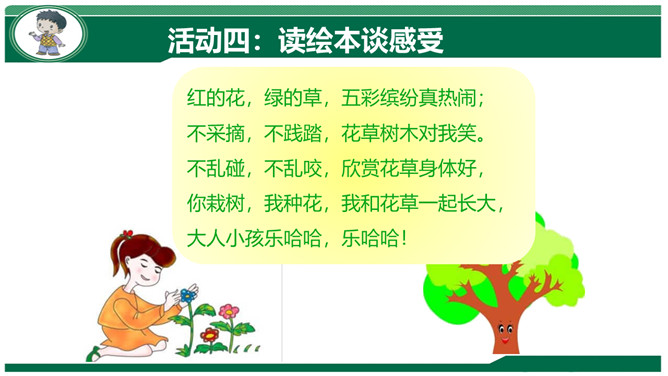 活动四：读绘本谈感受

红的花，绿的草，五彩缤纷真热闹；
不采摘，不践踏，花草树木对我笑。
不乱碰，不乱咬，欣赏花草身体好，
你栽树，我种花，我和花草一起长大，
大人小孩乐哈哈，乐哈哈！